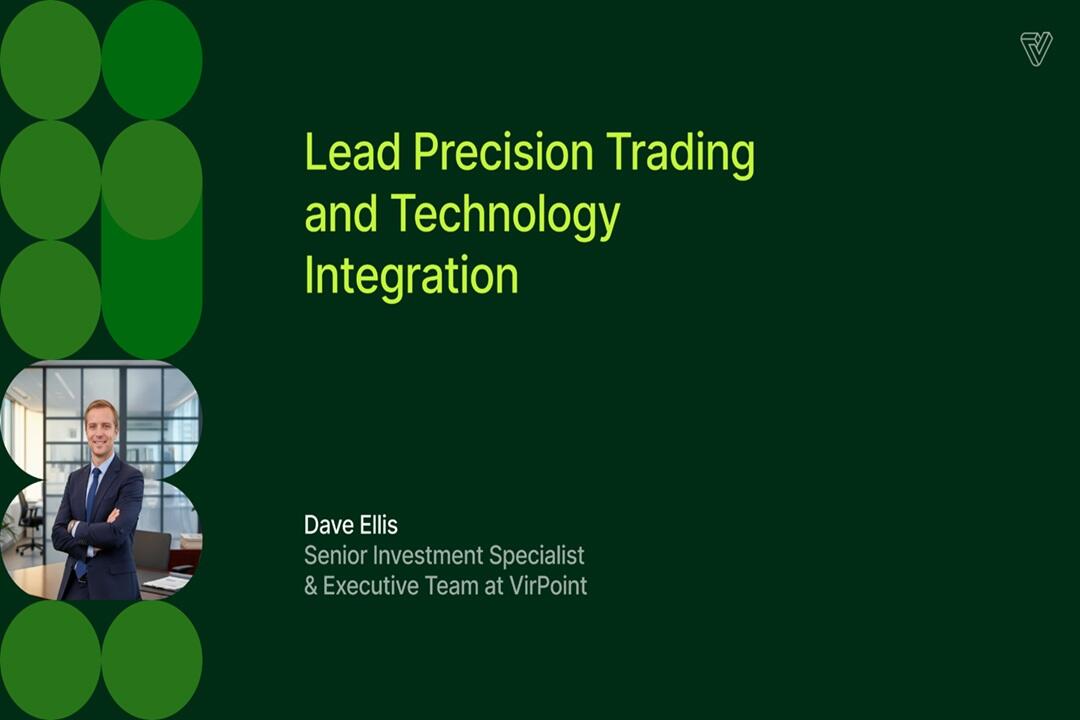 Lead Precision Trading and Technology Integration

Dave Ellis
Senior Investment Specialist
& Executive Team at VirPoint